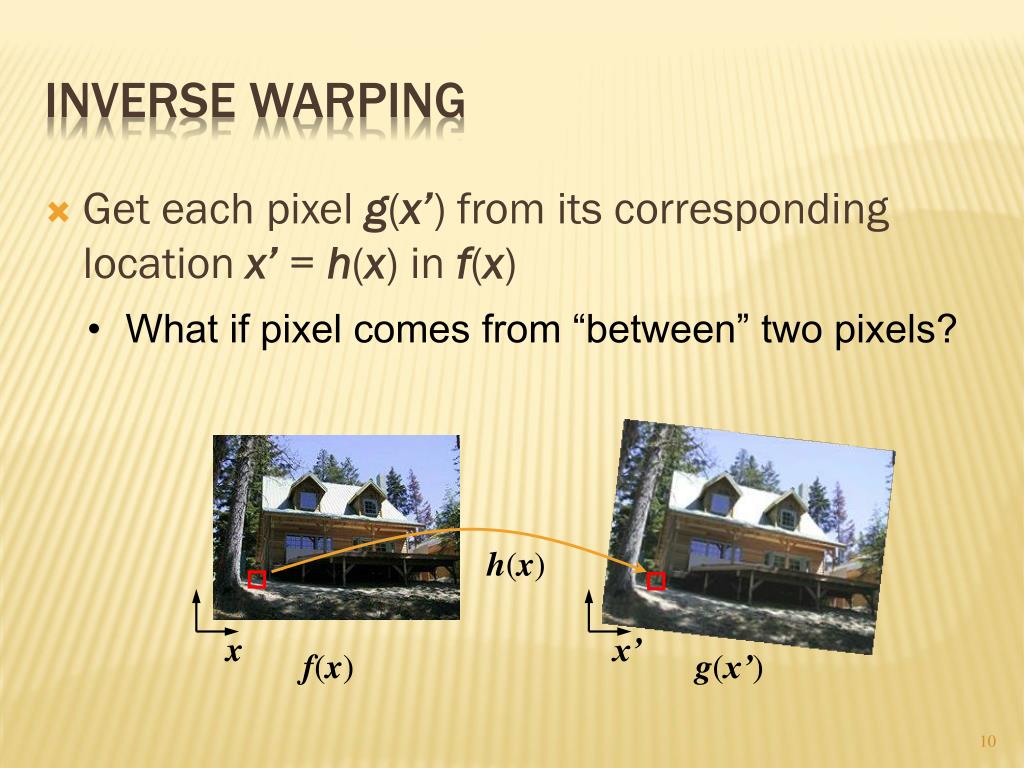 INVERSE WARPING

Get each pixel $g(x')$ from its corresponding location $x' = h(x)$ in $f(x)$

• What if pixel comes from “between” two pixels?

$h(x)$

$x$

$f(x)$

$x'$

$g(x')$

10